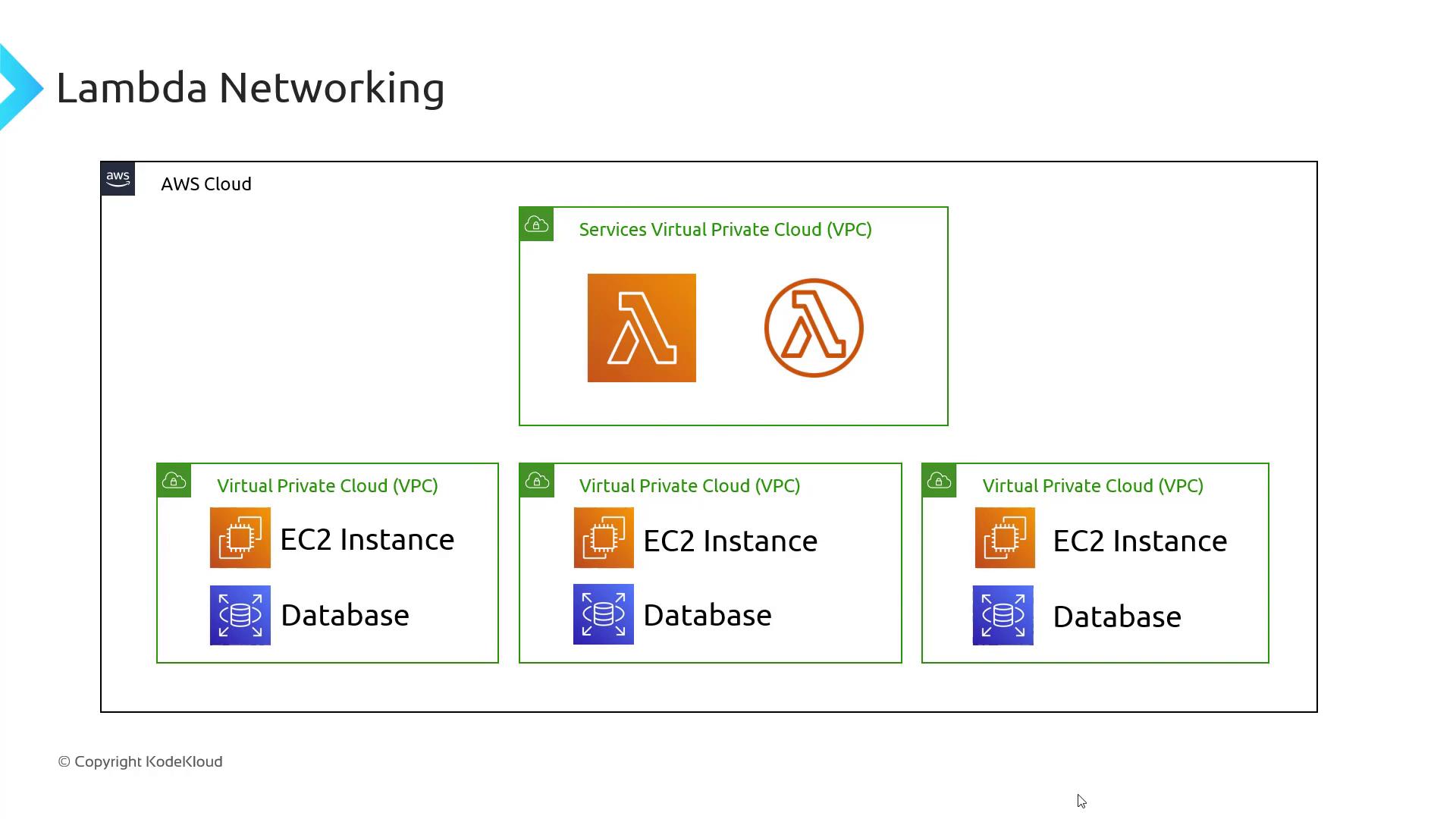 Lambda Networking

aws

AWS Cloud

Services Virtual Private Cloud (VPC)

Virtual Private Cloud (VPC)

EC2 Instance

Database

Virtual Private Cloud (VPC)

EC2 Instance

Database

Virtual Private Cloud (VPC)

EC2 Instance

Database

© Copyright KodeKloud